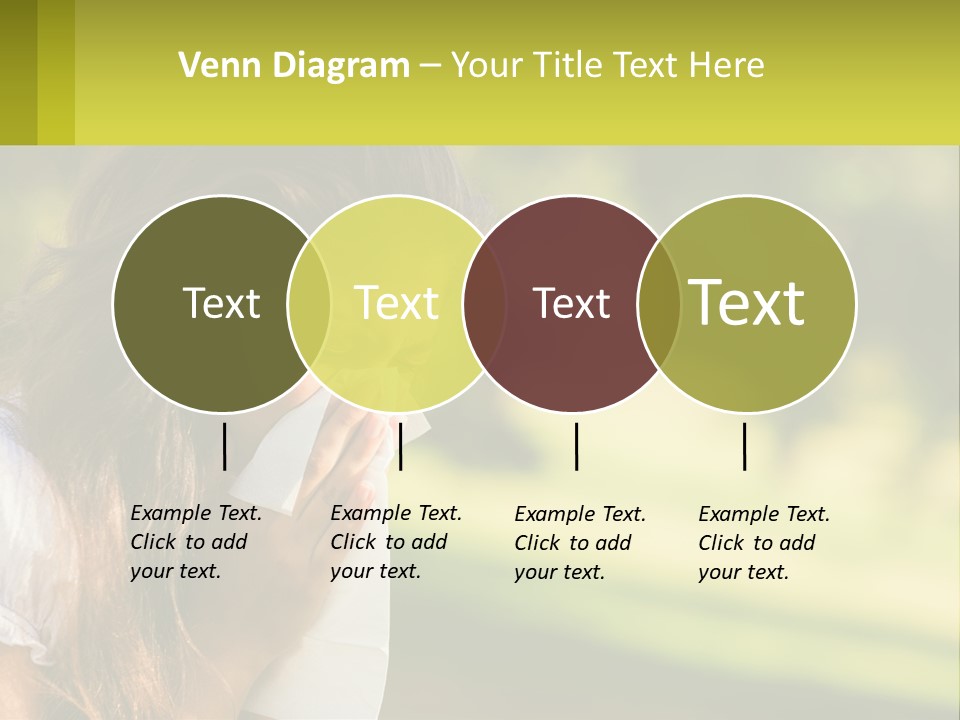 Venn Diagram – Your Title Text Here

Text

Text

Text

Text

Example Text. Click to add your text.

Example Text. Click to add your text.

Example Text. Click to add your text.

Example Text. Click to add your text.